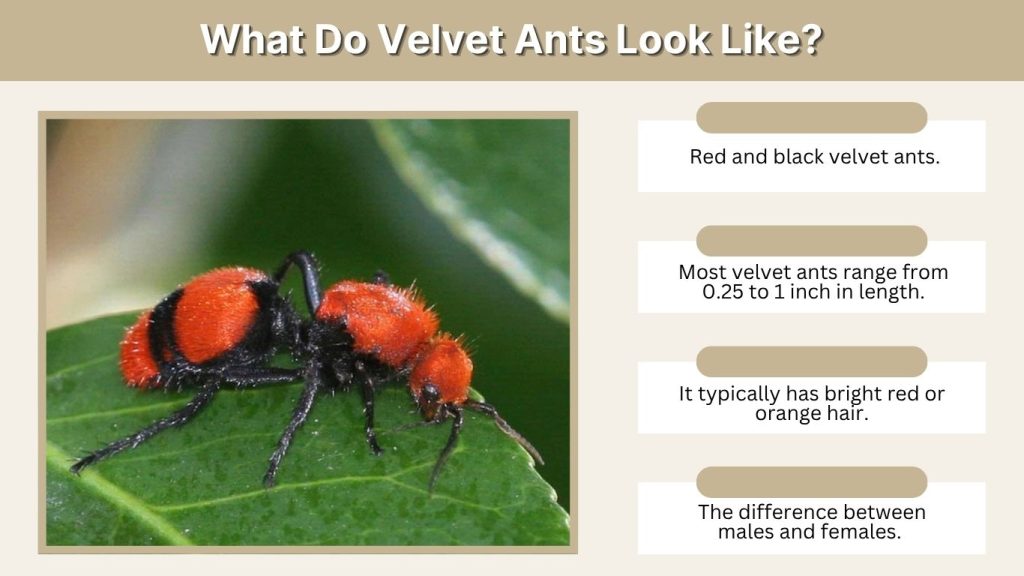 What Do Velvet Ants Look Like?

Red and black velvet ants.

Most velvet ants range from 0.25 to 1 inch in length.

It typically has bright red or orange hair.

The difference between males and females.